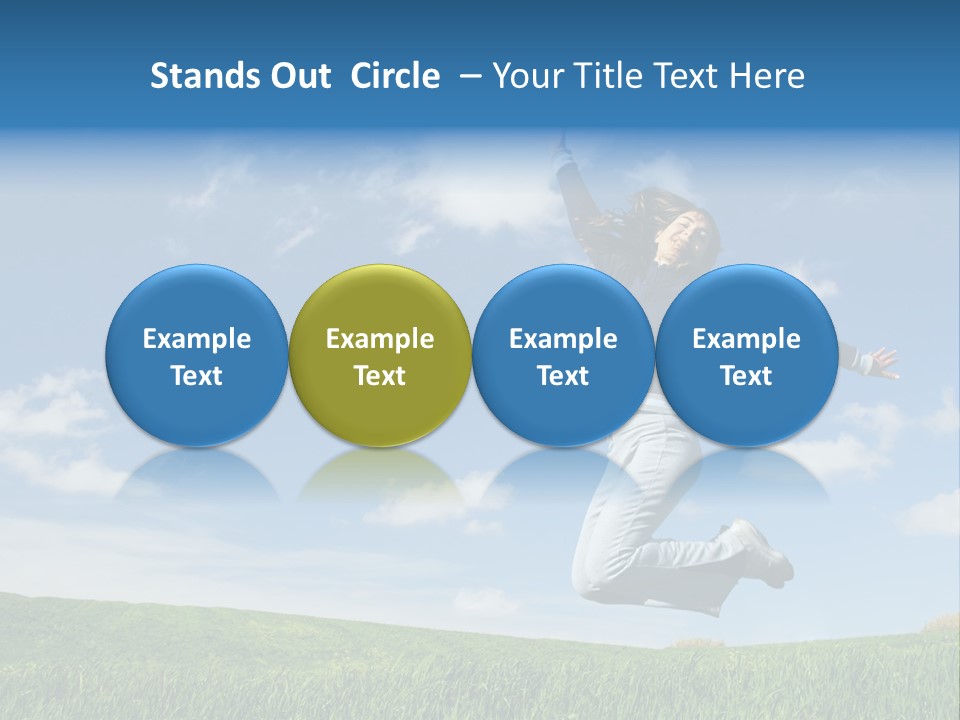 Stands Out Circle – Your Title Text Here

Example Text

Example Text

Example Text

Example Text